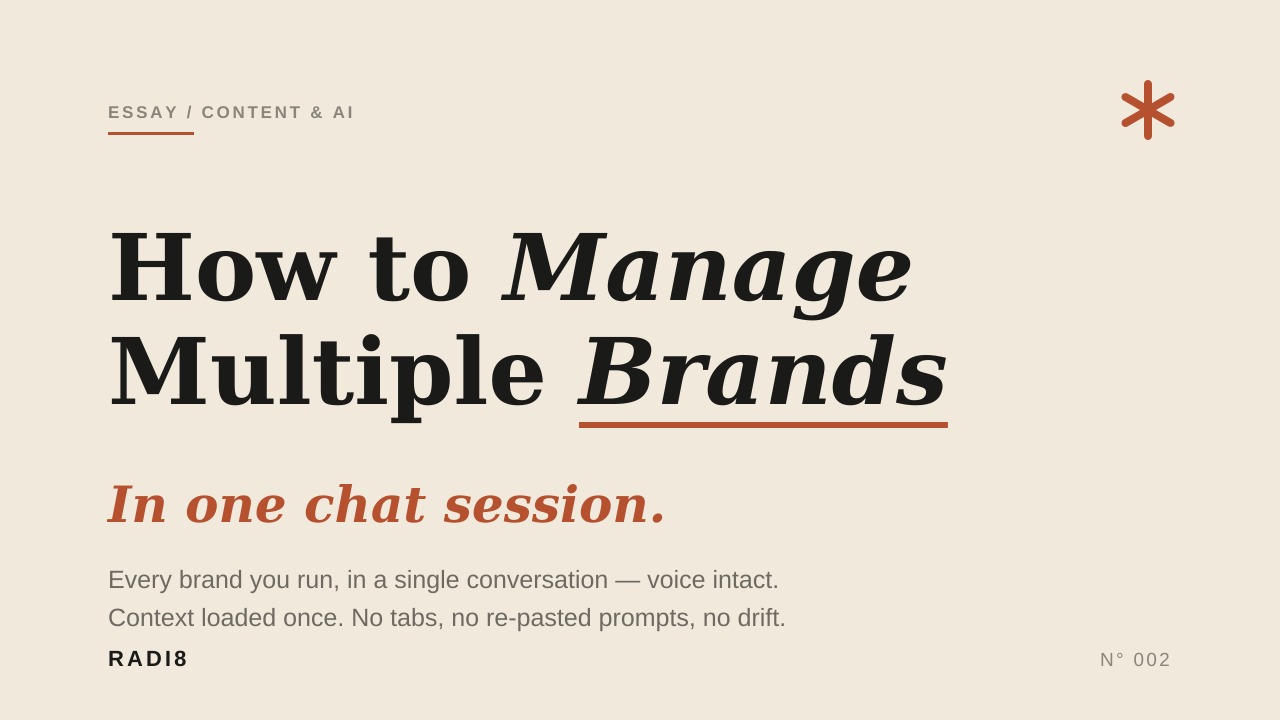 ESSAY / CONTENT & AI

How to Manage Multiple Brands

In one chat session.

Every brand you run, in a single conversation — voice intact. Context loaded once. No tabs, no re-pasted prompts, no drift.

RADI8

N° 002